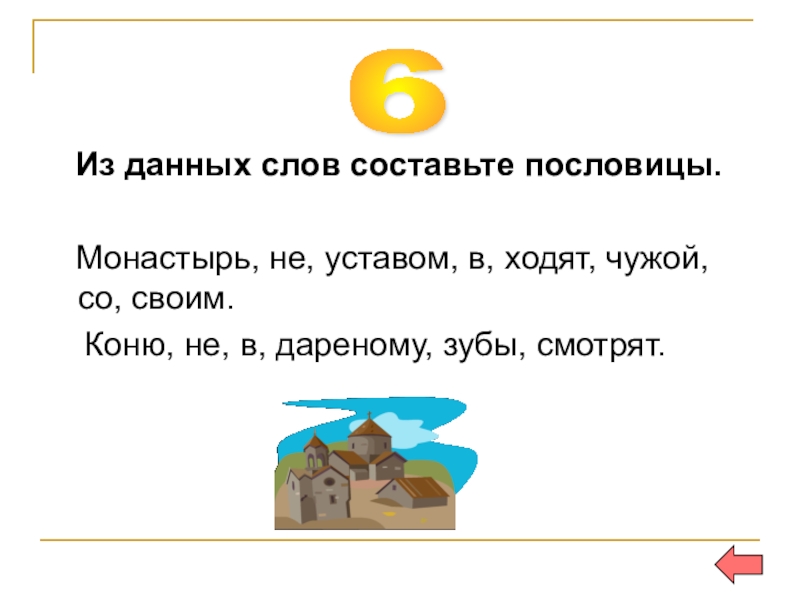 6

Из данных слов составьте пословицы.

Монастырь, не, уставом, в, ходят, чужой, со, своим.

Коню, не, в, дареному, зубы, смотрят.